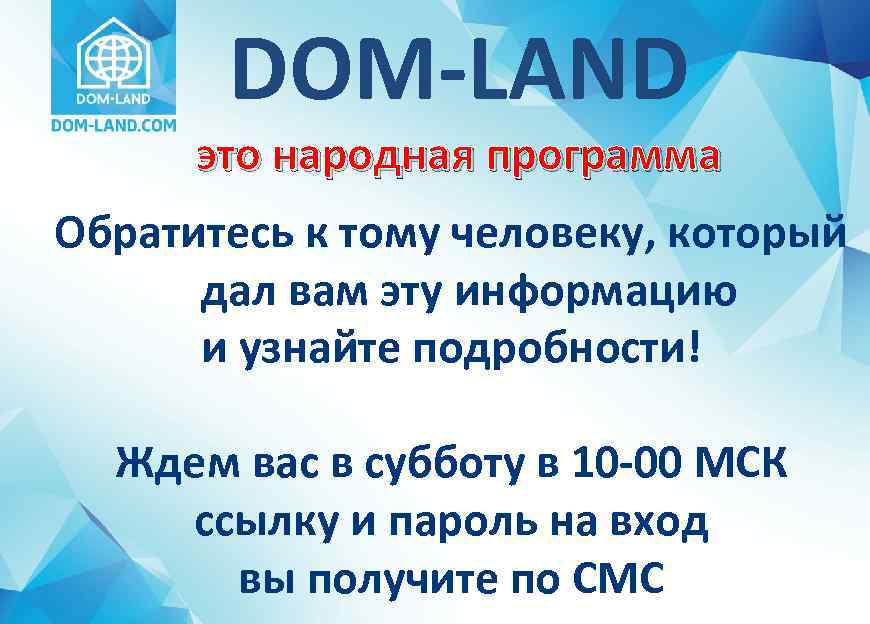 DOM-LAND
DOM-LAND.COM

DOM-LAND

это народная программа

Обратитесь к тому человеку, который дал вам эту информацию и узнайте подробности!

Ждем вас в субботу в 10-00 МСК ссылку и пароль на вход вы получите по СМС